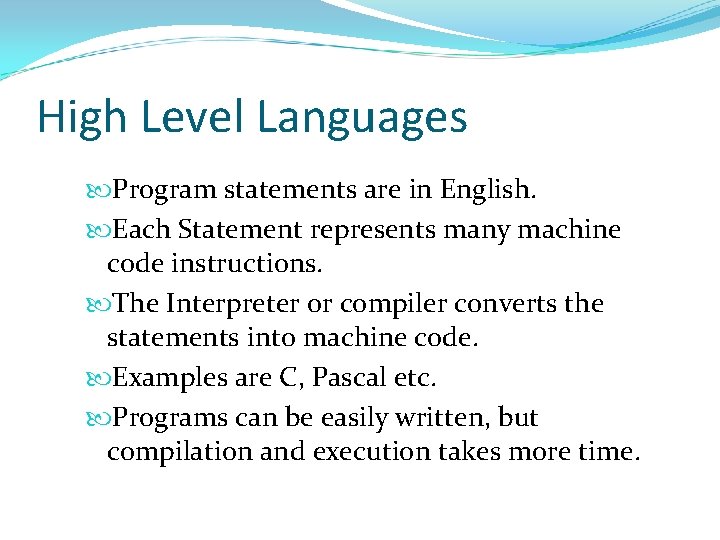 High Level Languages

Program statements are in English.

Each Statement represents many machine code instructions.

The Interpreter or compiler converts the statements into machine code.

Examples are C, Pascal etc.

Programs can be easily written, but compilation and execution takes more time.